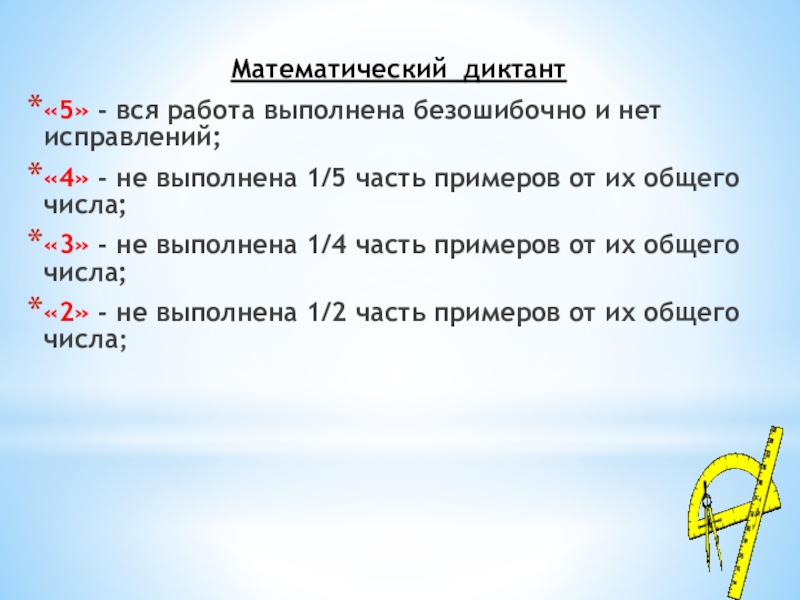 Математический диктант

* «5» - вся работа выполнена безошибочно и нет исправлений;

* «4» - не выполнена 1/5 часть примеров от их общего числа;

* «3» - не выполнена 1/4 часть примеров от их общего числа;

* «2» - не выполнена 1/2 часть примеров от их общего числа;